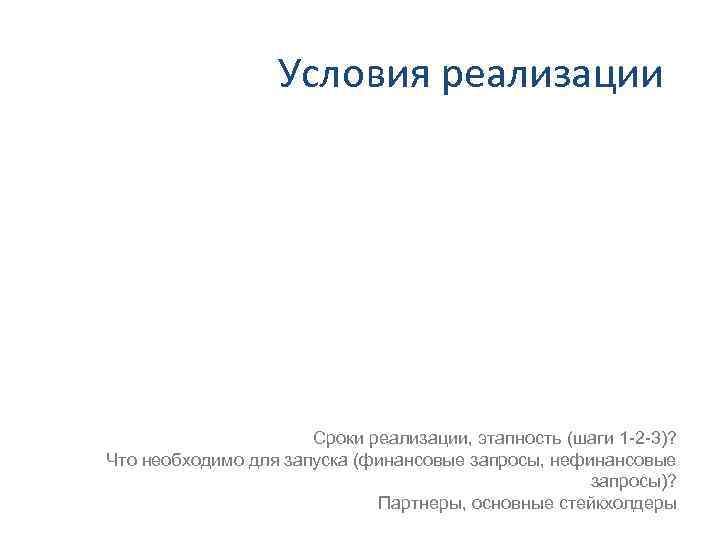 Условия реализации

Сроки реализации, этапность (шаги 1-2-3)?
Что необходимо для запуска (финансовые запросы, нефинансовые запросы)?
Партнеры, основные стейкхолдеры